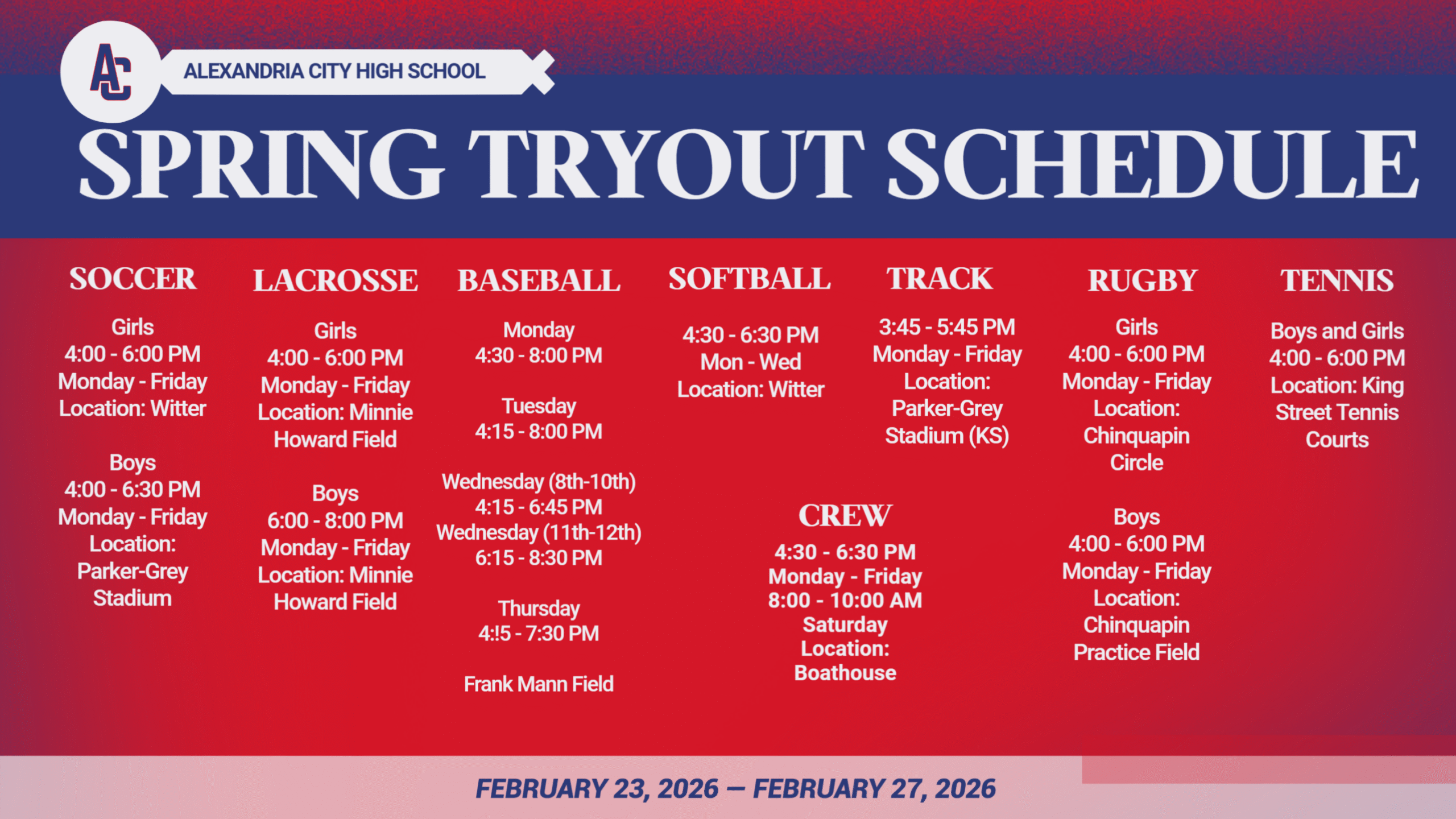 AC

ALEXANDRIA CITY HIGH SCHOOL

SPRING TRYOUT SCHEDULE

SOCCER

Girls
4:00 - 6:00 PM
Monday - Friday
Location: Witter

Boys
4:00 - 6:30 PM
Monday - Friday
Location: Parker-Grey Stadium

LACROSSE

Girls
4:00 - 6:00 PM
Monday - Friday
Location: Minnie Howard Field

Boys
6:00 - 8:00 PM
Monday - Friday
Location: Minnie Howard Field

BASEBALL

Monday
4:30 - 8:00 PM

Tuesday
4:15 - 8:00 PM

Wednesday (8th-10th)
4:15 - 6:45 PM
Wednesday (11th-12th)
6:15 - 8:30 PM

Thursday
4:!5 - 7:30 PM

Frank Mann Field

SOFTBALL

4:30 - 6:30 PM
Mon - Wed
Location: Witter

TRACK

3:45 - 5:45 PM
Monday - Friday
Location: Parker-Grey Stadium (KS)

CREW

4:30 - 6:30 PM
Monday - Friday
8:00 - 10:00 AM
Saturday
Location: Boathouse

RUGBY

Girls
4:00 - 6:00 PM
Monday - Friday
Location: Chinquapin Circle

Boys
4:00 - 6:00 PM
Monday - Friday
Location: Chinquapin Practice Field

TENNIS

Boys and Girls
4:00 - 6:00 PM
Location: King Street Tennis Courts

FEBRUARY 23, 2026 — FEBRUARY 27, 2026